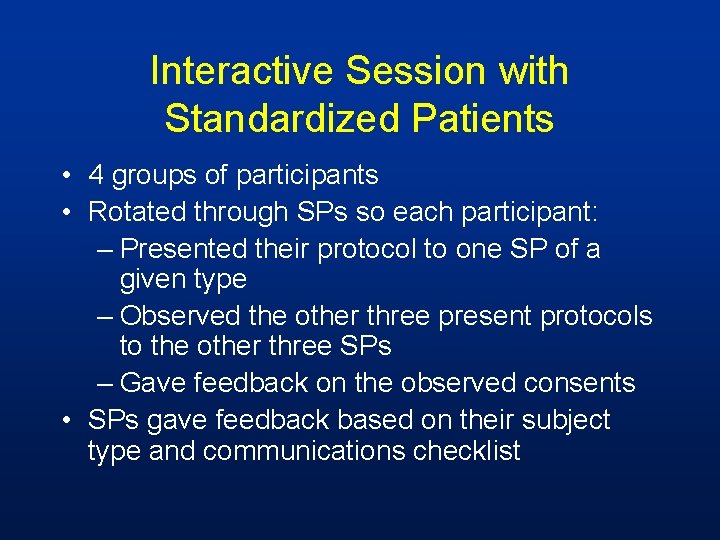 Interactive Session with Standardized Patients

• 4 groups of participants
• Rotated through SPs so each participant:
– Presented their protocol to one SP of a given type
– Observed the other three present protocols to the other three SPs
– Gave feedback on the observed consents
• SPs gave feedback based on their subject type and communications checklist